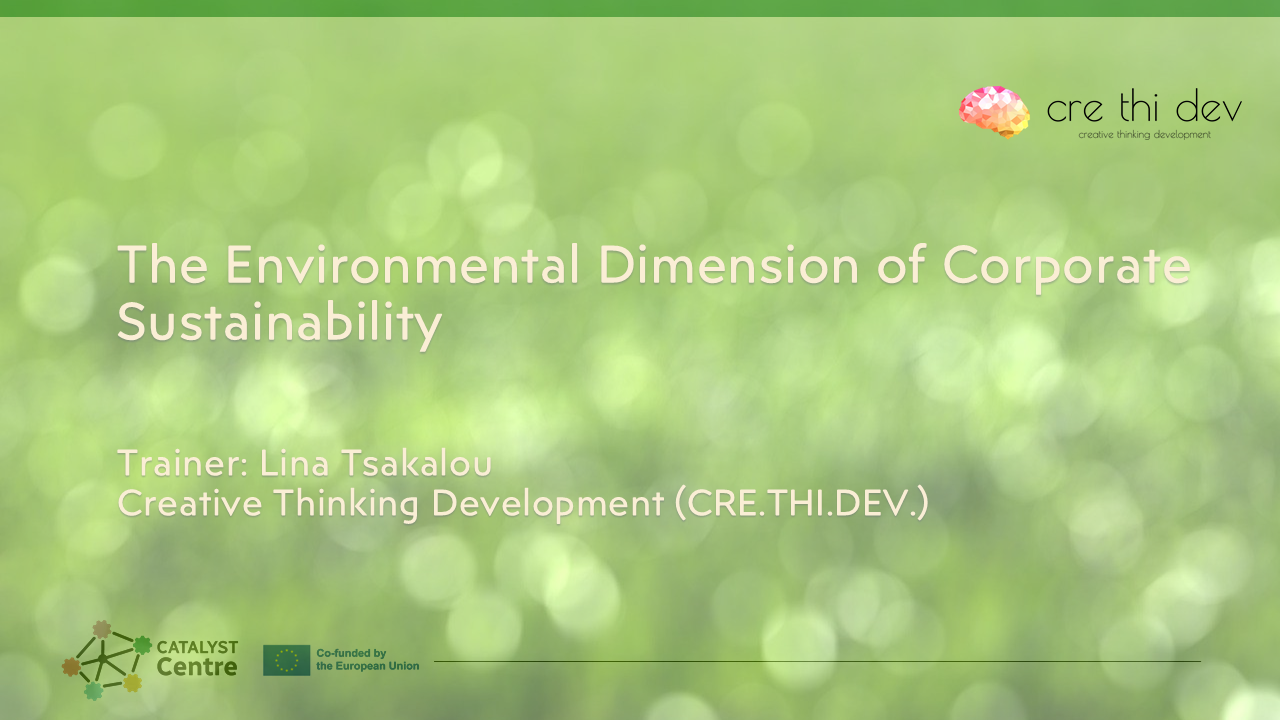 cre thi dev
creative thinking development

The Environmental Dimension of Corporate Sustainability

Trainer: Lina Tsakalou
Creative Thinking Development (CRE.THI.DEV.)

CATALYST Centre

Co-funded by the European Union